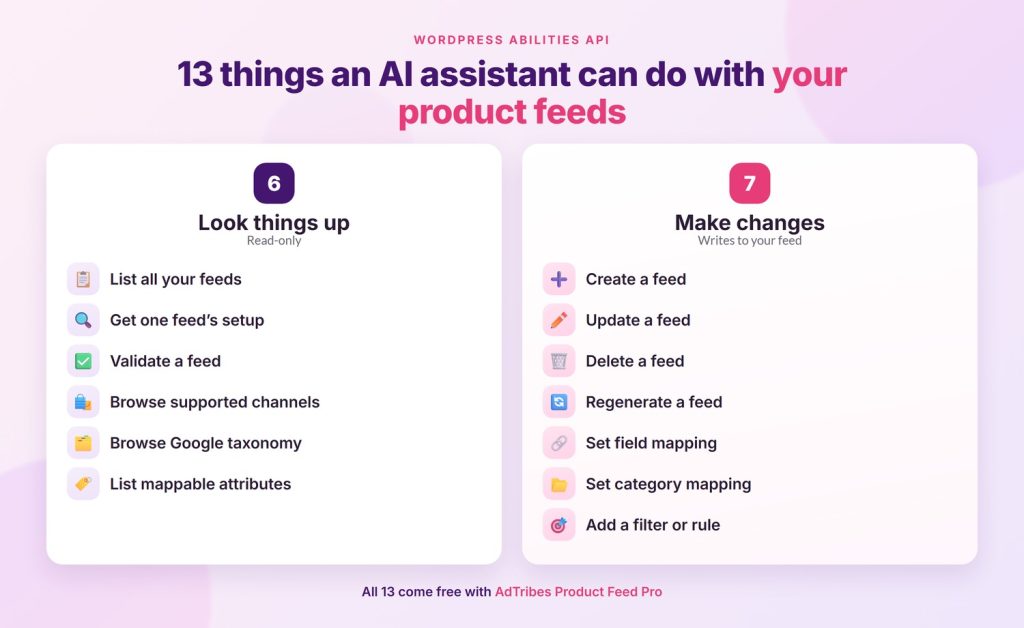 WORDPRESS ABILITIES API

13 things an AI assistant can do with your product feeds

6

Look things up
Read-only

List all your feeds
Get one feed's setup
Validate a feed
Browse supported channels
Browse Google taxonomy
List mappable attributes

7

Make changes
Writes to your feed

Create a feed
Update a feed
Delete a feed
Regenerate a feed
Set field mapping
Set category mapping
Add a filter or rule

All 13 come free with AdTribes Product Feed Pro